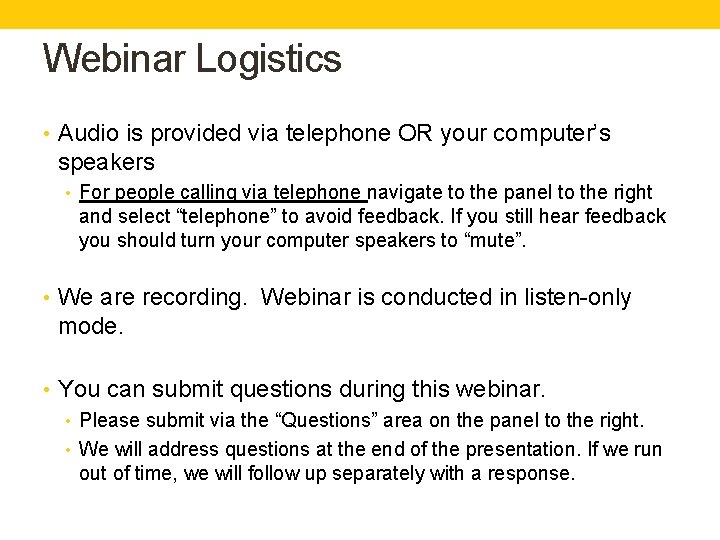 Webinar Logistics

• Audio is provided via telephone OR your computer's speakers
  • For people calling via telephone navigate to the panel to the right and select "telephone" to avoid feedback. If you still hear feedback you should turn your computer speakers to "mute".

• We are recording. Webinar is conducted in listen-only mode.

• You can submit questions during this webinar.
  • Please submit via the "Questions" area on the panel to the right.
  • We will address questions at the end of the presentation. If we run out of time, we will follow up separately with a response.